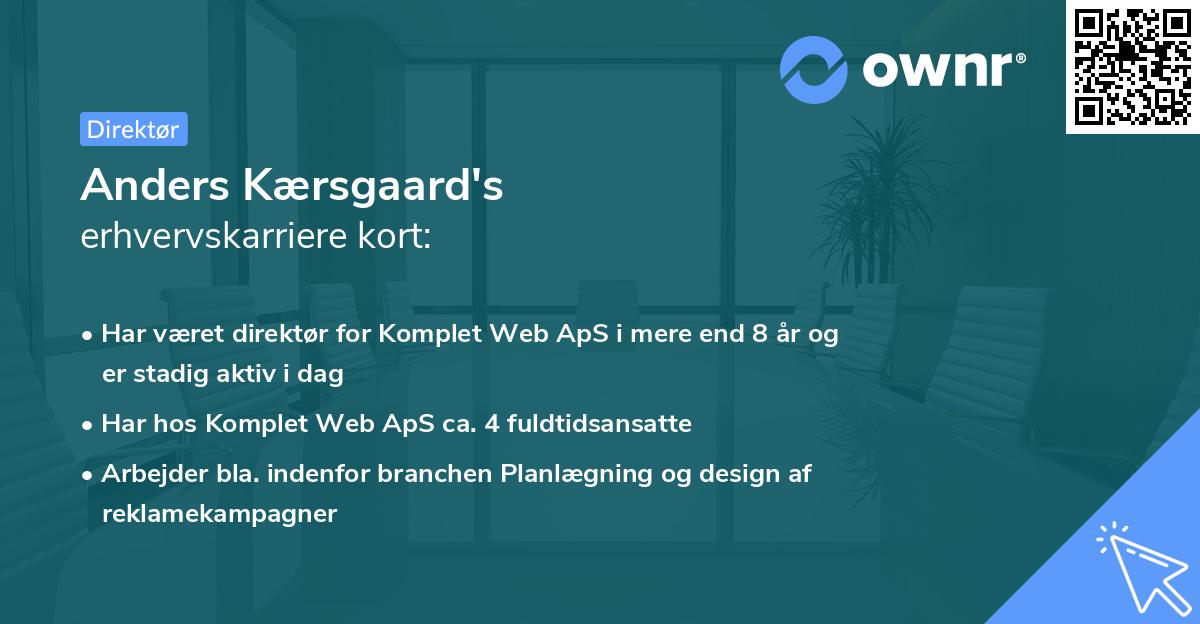 ownr®

Direktør

Anders Kærsgaard's
erhvervskarriere kort:

• Har været direktør for Komplet Web ApS i mere end 8 år og er stadig aktiv i dag
• Har hos Komplet Web ApS ca. 4 fuldtidsansatte
• Arbejder bla. indenfor branchen Planlægning og design af reklamekampagner